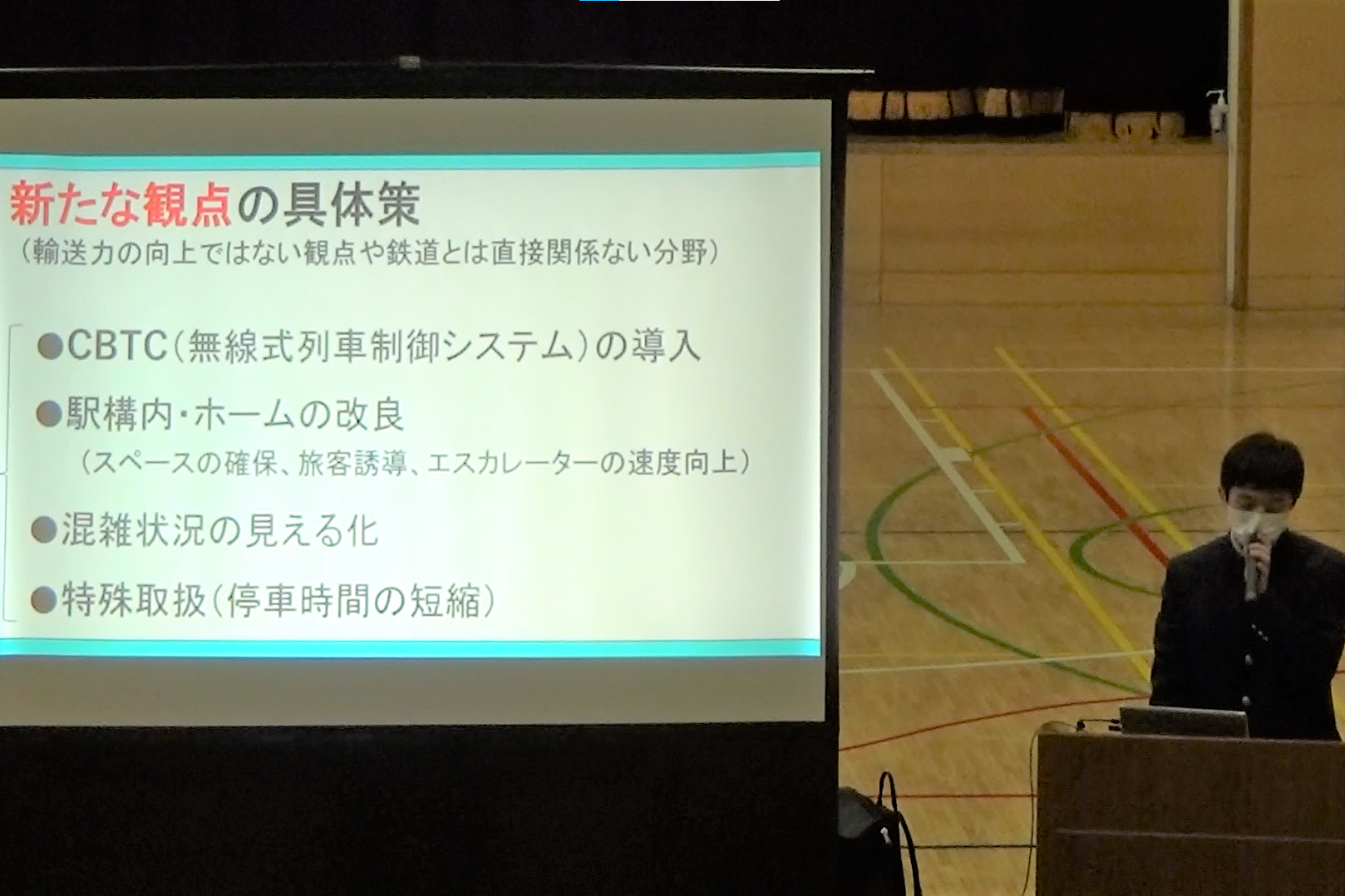 新たな観点の具体策
（輸送力の向上ではない観点や鉄道とは直接関係ない分野）

●CBTC（無線式列車制御システム）の導入

●駅構内・ホームの改良
（スペースの確保、旅客誘導、エスカレーターの速度向上）

●混雑状況の見える化

●特殊取扱（停車時間の短縮）